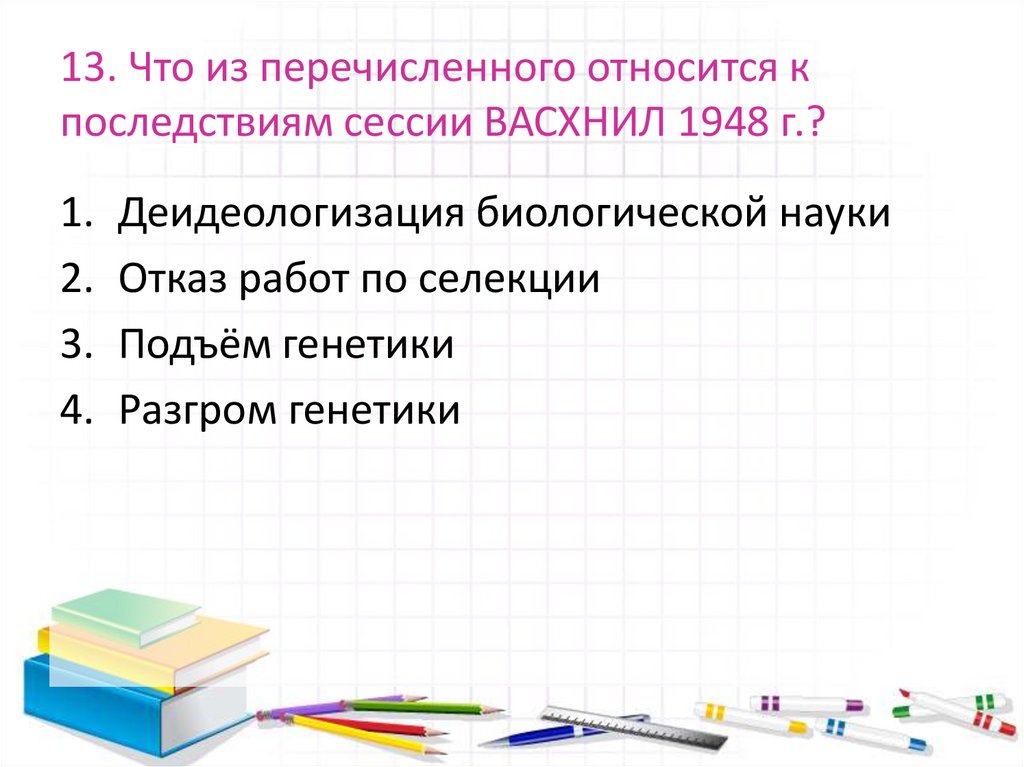 13. Что из перечисленного относится к последствиям сессии ВАСХНИЛ 1948 г.?

1. Деидеологизация биологической науки
2. Отказ работ по селекции
3. Подъём генетики
4. Разгром генетики